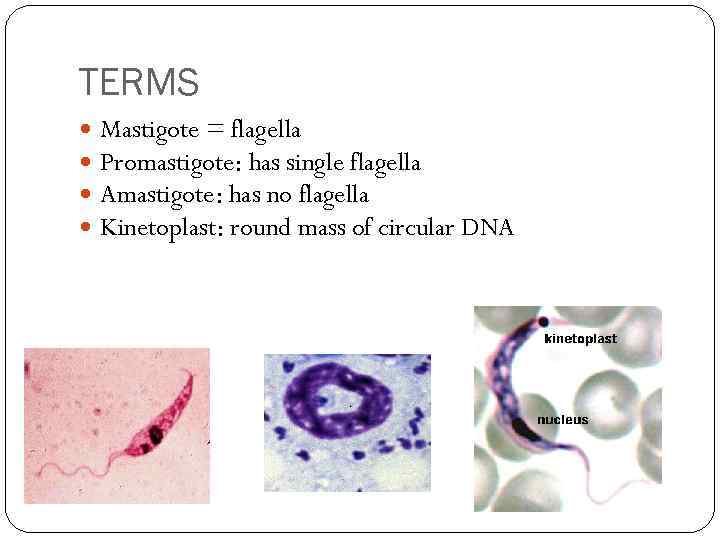 TERMS

- Mastigote = flagella
- Promastigote: has single flagella
- Amastigote: has no flagella
- Kinetoplast: round mass of circular DNA

kinetoplast

nucleus